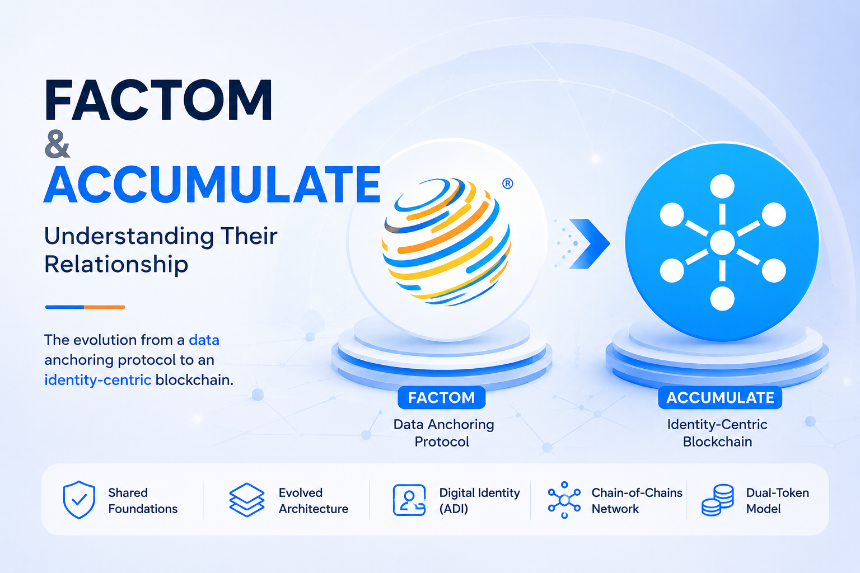 FACTOM
&
ACCUMULATE

Understanding Their Relationship

The evolution from a data anchoring protocol to an identity-centric blockchain.

®

FACTOM
Data Anchoring Protocol

ACCUMULATE
Identity-Centric Blockchain

Shared Foundations

Evolved Architecture

Digital Identity (ADI)

Chain-of-Chains Network

Dual-Token Model